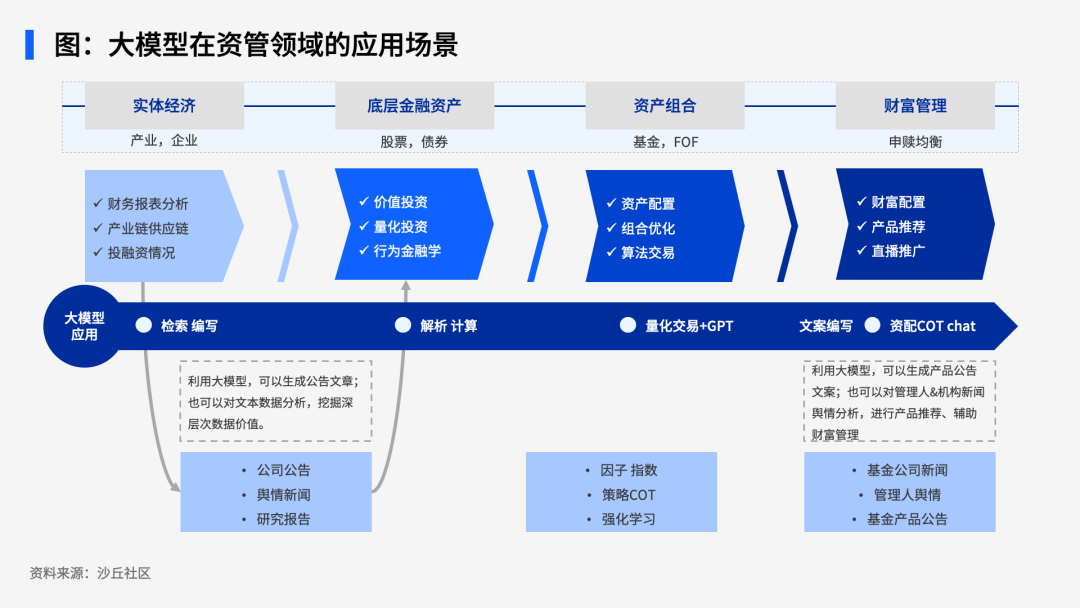 图：大模型在资管领域的应用场景

实体经济
产业，企业

底层金融资产
股票，债券

资产组合
基金，FOF

财富管理
申赎均衡

✓ 财务报表分析
✓ 产业链供应链
✓ 投融资情况

✓ 价值投资
✓ 量化投资
✓ 行为金融学

✓ 资产配置
✓ 组合优化
✓ 算法交易

✓ 财富配置
✓ 产品推荐
✓ 直播推广

大模型应用

检索 编写

解析 计算

量化交易+GPT

文案编写

资配COT chat

利用大模型，可以生成公告文章；也可以对文本数据分析，挖掘深层次数据价值。

利用大模型，可以生成产品公告文案；也可以对管理人&机构新闻舆情分析，进行产品推荐、辅助财富管理

• 公司公告
• 舆情新闻
• 研究报告

• 因子 指数
• 策略COT
• 强化学习

• 基金公司新闻
• 管理人舆情
• 基金产品公告

资料来源：沙丘社区